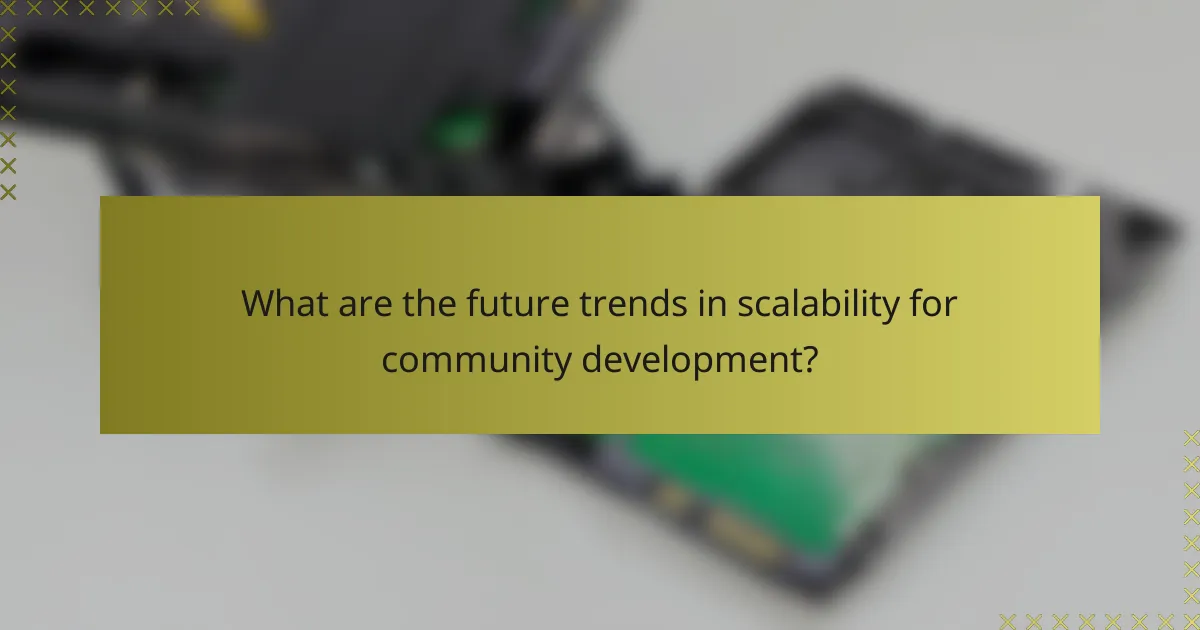 What are the future trends in scalability for community development?